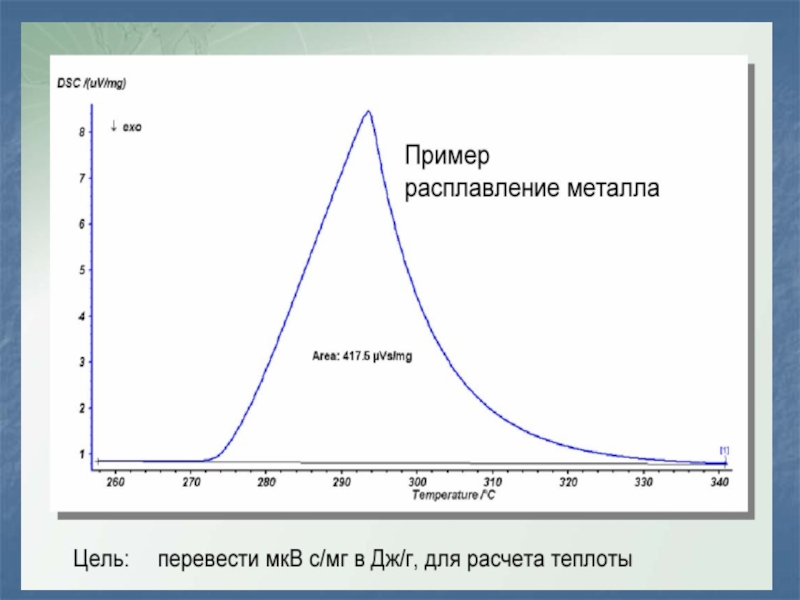 DSC /(uV/mg)

↓ exo

8
7
6
5
4
3
2
1

Пример
расплавление металла

Area: 417.5 μVs/mg

[1]

260 270 280 290 300 310 320 330 340
Temperature /°C

Цель: перевести мкВ с/мг в Дж/г, для расчета теплоты